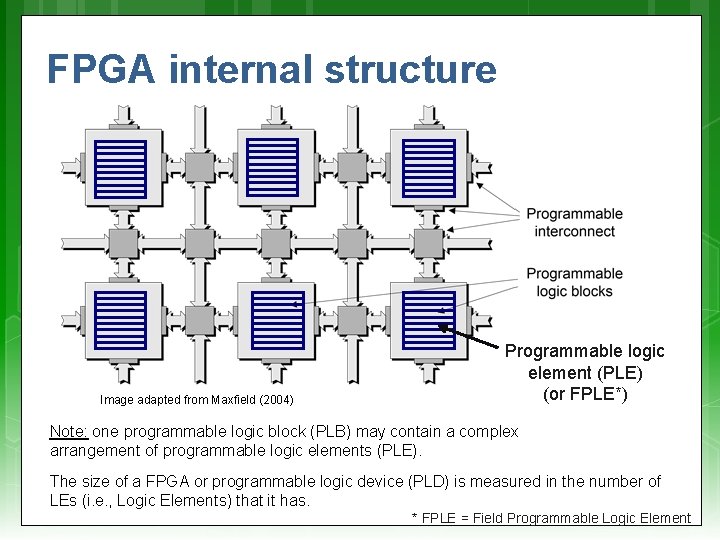 FPGA internal structure

Programmable interconnect

Programmable logic blocks

Programmable logic element (PLE) (or FPLE*)

Image adapted from Maxfield (2004)

Note: one programmable logic block (PLB) may contain a complex arrangement of programmable logic elements (PLE).

The size of a FPGA or programmable logic device (PLD) is measured in the number of LEs (i.e., Logic Elements) that it has.

* FPLE = Field Programmable Logic Element